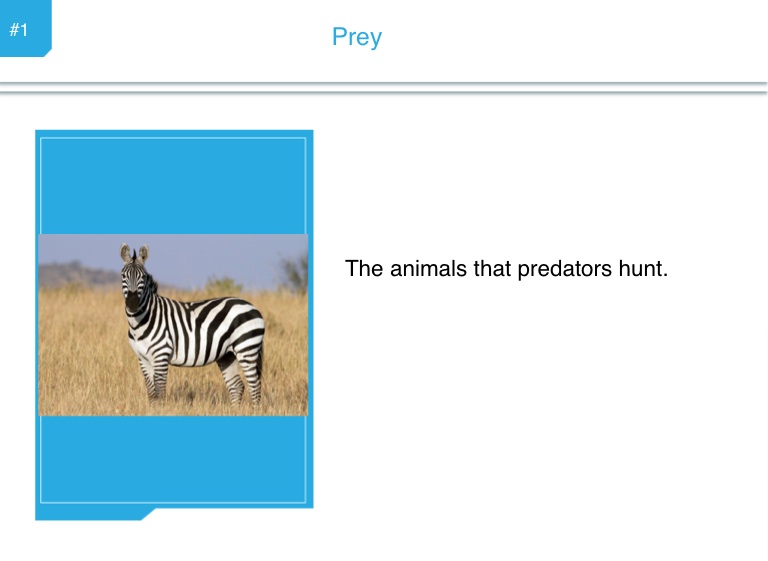 #1

Prey

The animals that predators hunt.